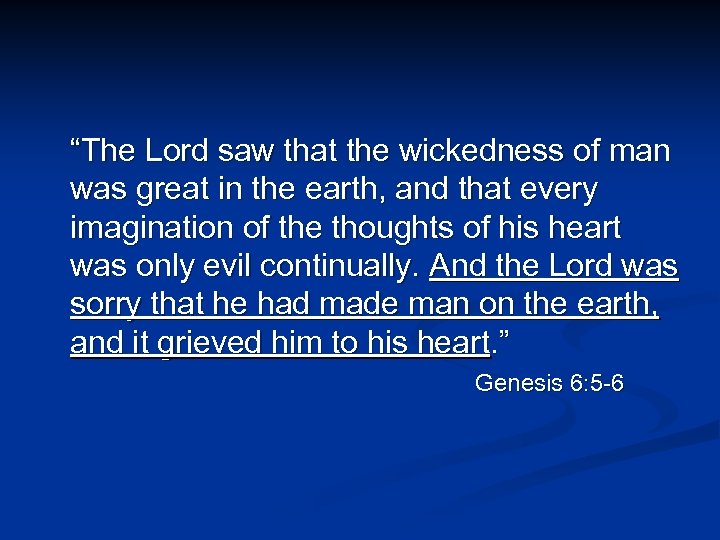 “The Lord saw that the wickedness of man was great in the earth, and that every imagination of the thoughts of his heart was only evil continually. And the Lord was sorry that he had made man on the earth, and it grieved him to his heart.”

Genesis 6:5-6